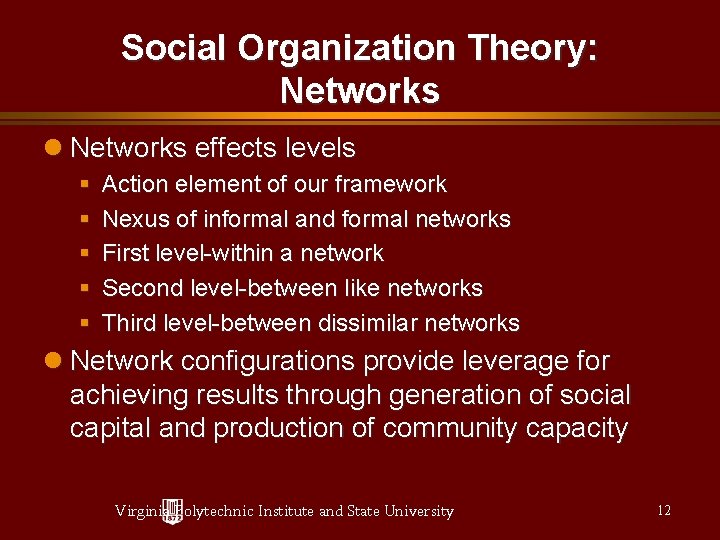 Social Organization Theory: Networks

- Networks effects levels
  - Action element of our framework
  - Nexus of informal and formal networks
  - First level-within a network
  - Second level-between like networks
  - Third level-between dissimilar networks
- Network configurations provide leverage for achieving results through generation of social capital and production of community capacity

Virginia Polytechnic Institute and State University

12